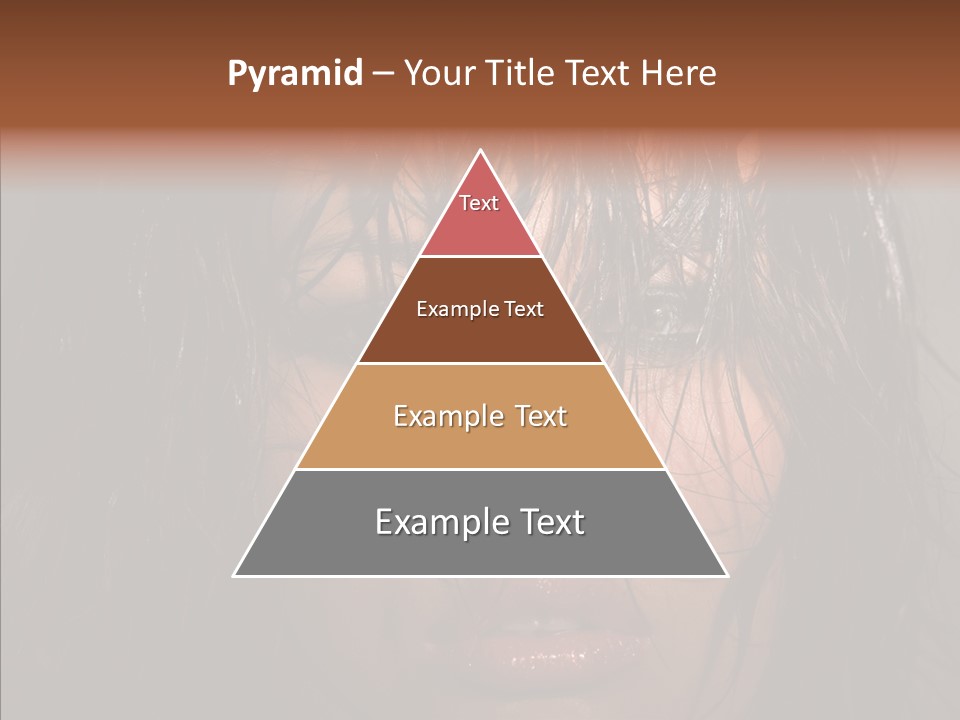 Pyramid – Your Title Text Here

Text

Example Text

Example Text

Example Text